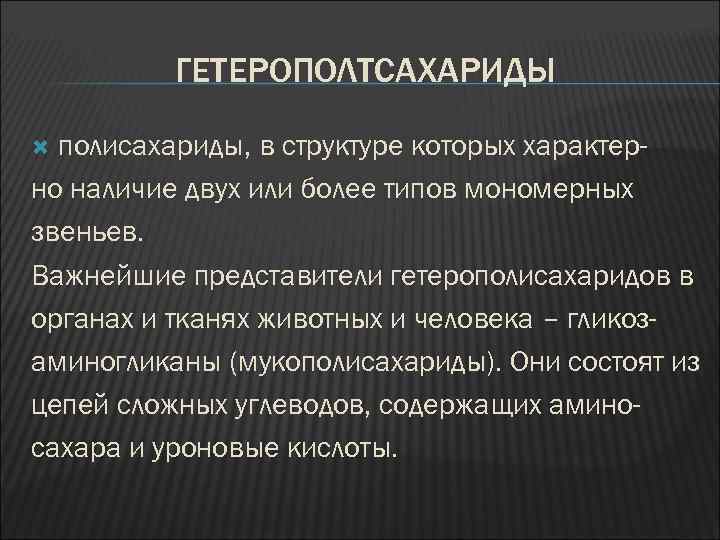 ГЕТЕРОПОЛТСАХАРИДЫ

полисахариды, в структуре которых характерно наличие двух или более типов мономерных звеньев.
Важнейшие представители гетерополисахаридов в органах и тканях животных и человека – гликозаминогликаны (мукополисахариды). Они состоят из цепей сложных углеводов, содержащих аминосахара и уроновые кислоты.